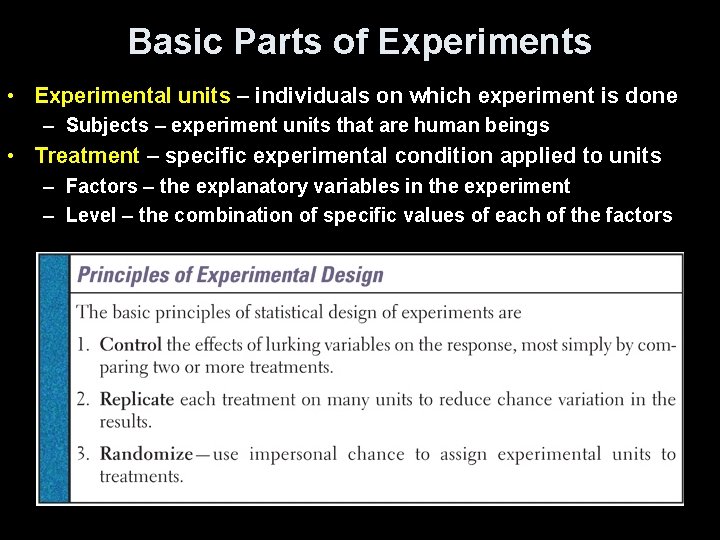 Basic Parts of Experiments

• Experimental units – individuals on which experiment is done
– Subjects – experiment units that are human beings
• Treatment – specific experimental condition applied to units
– Factors – the explanatory variables in the experiment
– Level – the combination of specific values of each of the factors

Principles of Experimental Design

The basic principles of statistical design of experiments are

1. Control the effects of lurking variables on the response, most simply by comparing two or more treatments.

2. Replicate each treatment on many units to reduce chance variation in the results.

3. Randomize—use impersonal chance to assign experimental units to treatments.